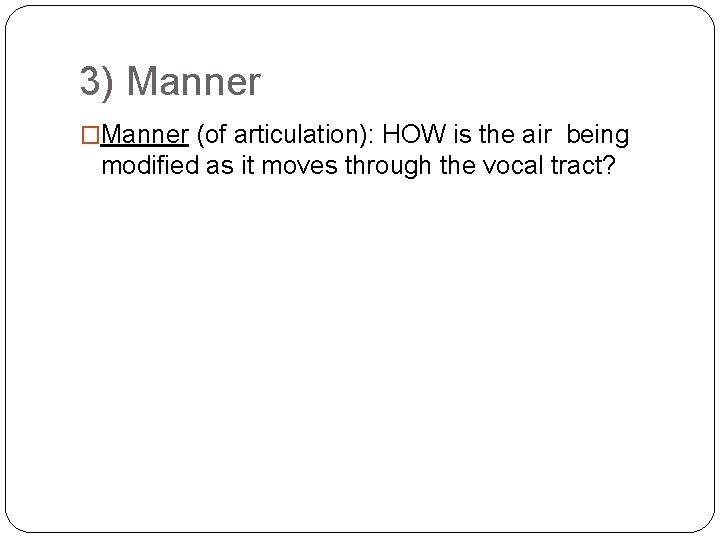 3) Manner

□Manner (of articulation): HOW is the air being modified as it moves through the vocal tract?